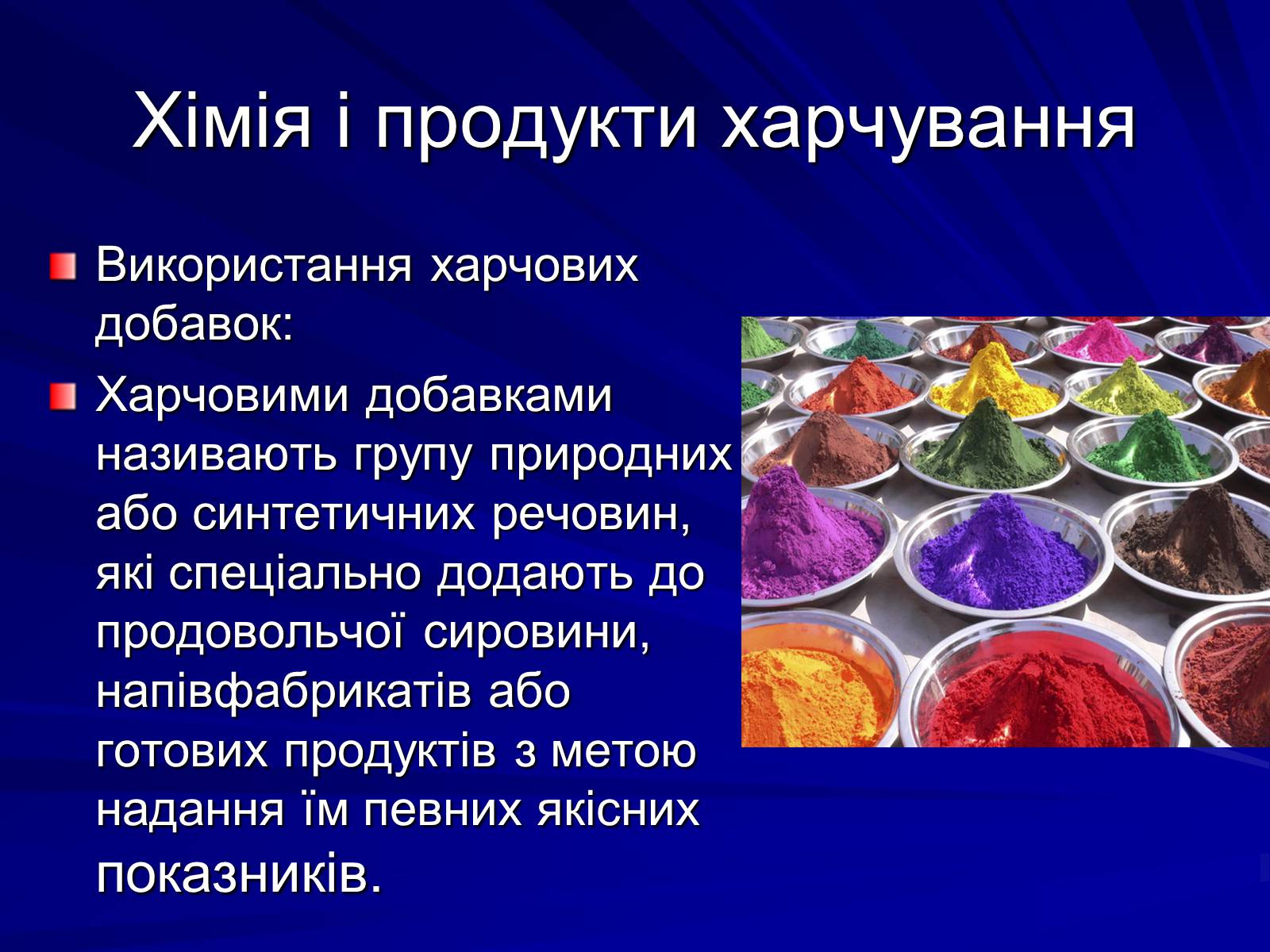 Хімія і продукти харчування

Використання харчових добавок:

Харчовими добавками називають групу природних або синтетичних речовин, які спеціально додають до продовольчої сировини, напівфабрикатів або готових продуктів з метою надання їм певних якісних показників.